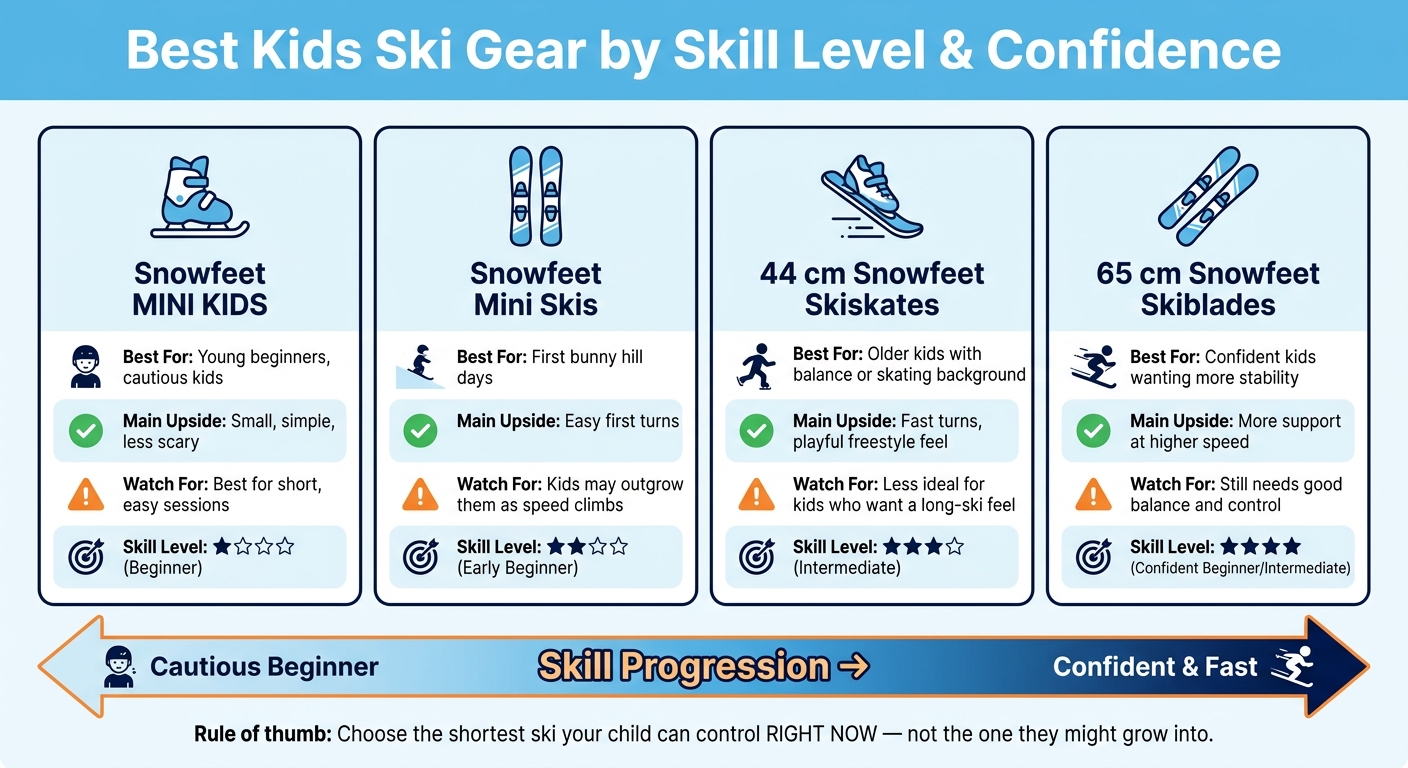 Best Kids Ski Gear by Skill Level & Confidence

Snowfeet MINI KIDS

Best For: Young beginners, cautious kids

Main Upside: Small, simple, less scary

Watch For: Best for short, easy sessions

Skill Level: ★☆☆☆ (Beginner)

Snowfeet Mini Skis

Best For: First bunny hill days

Main Upside: Easy first turns

Watch For: Kids may outgrow them as speed climbs

Skill Level: ★★☆☆ (Early Beginner)

44 cm Snowfeet Skiskates

Best For: Older kids with balance or skating background

Main Upside: Fast turns, playful freestyle feel

Watch For: Less ideal for kids who want a long-ski feel

Skill Level: ★★★☆ (Intermediate)

65 cm Snowfeet Skiblades

Best For: Confident kids wanting more stability

Main Upside: More support at higher speed

Watch For: Still needs good balance and control

Skill Level: ★★★★ (Confident Beginner/Intermediate)

Cautious Beginner Skill Progression → Confident & Fast

Rule of thumb: Choose the shortest ski your child can control RIGHT NOW — not the one they might grow into.